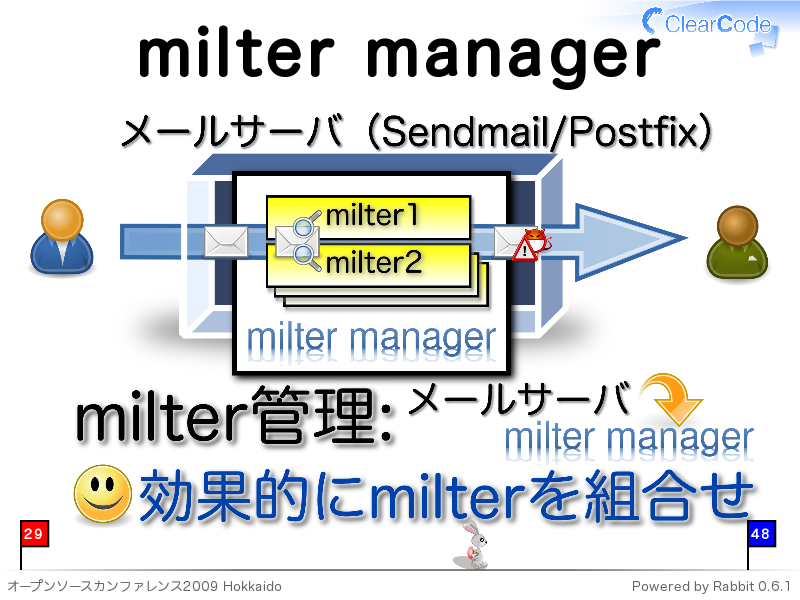 ClearCode

milter manager

メールサーバ（Sendmail/Postfix）

milter1

milter2

milter manager

milter管理: メールサーバ

milter manager

効果的にmilterを組合せ

29

48

オープンソースカンファレンス2009 Hokkaido

Powered by Rabbit 0.6.1